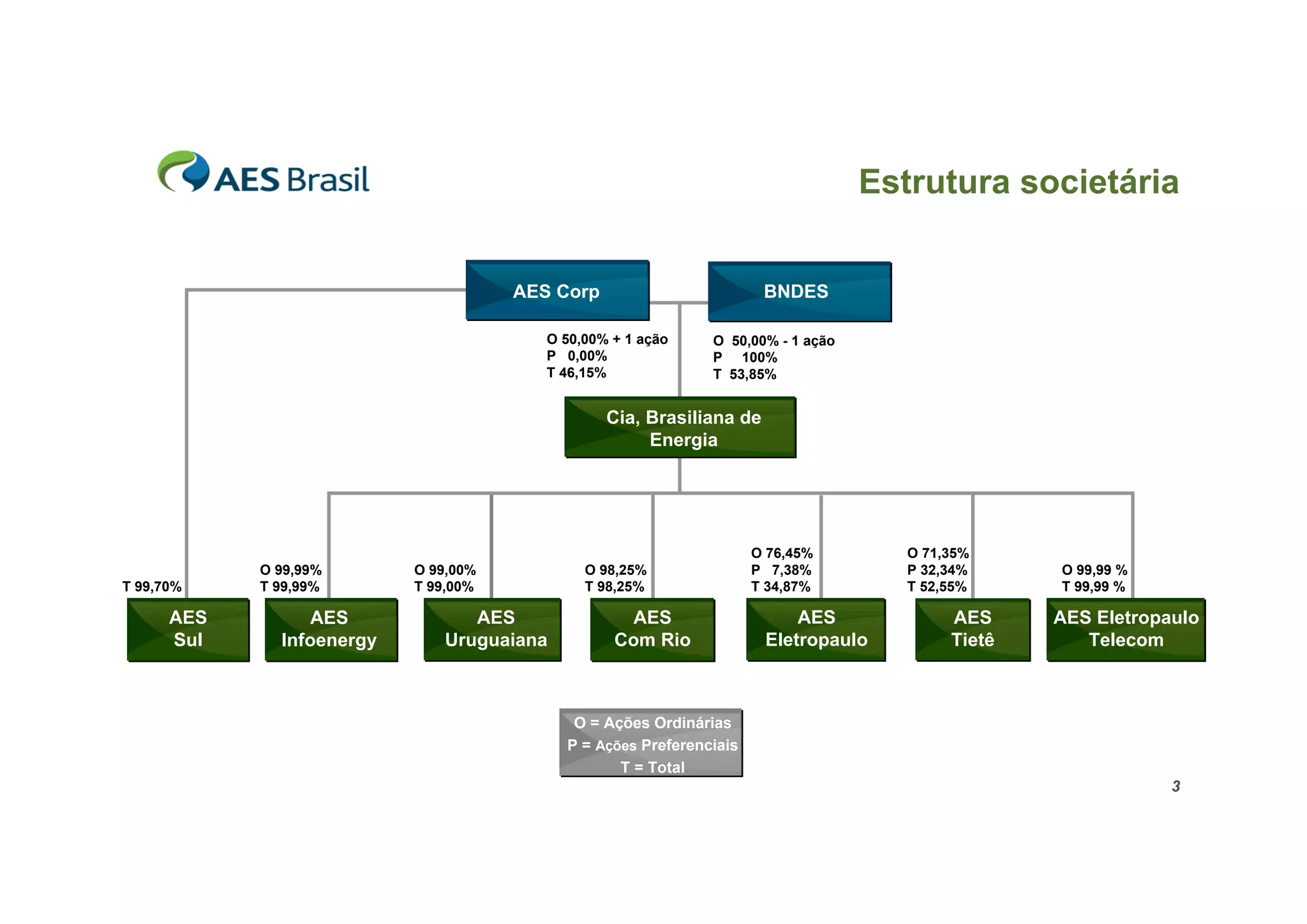 AES Brasil

Estrutura societária

AES Corp

BNDES

O 50,00% + 1 ação
P 0,00%
T 46,15%

O 50,00% - 1 ação
P 100%
T 53,85%

Cia, Brasiliana de Energia

T 99,70%

AES Sul

O 99,99%
T 99,99%

AES Infoenergy

O 99,00%
T 99,00%

AES Uruguaiana

O 98,25%
T 98,25%

AES Com Rio

O 76,45%
P 7,38%
T 34,87%

AES Eletropaulo

O 71,35%
P 32,34%
T 52,55%

AES Tietê

O 99,99 %
T 99,99 %

AES Eletropaulo Telecom

O = Ações Ordinárias
P = Ações Preferenciais
T = Total

3